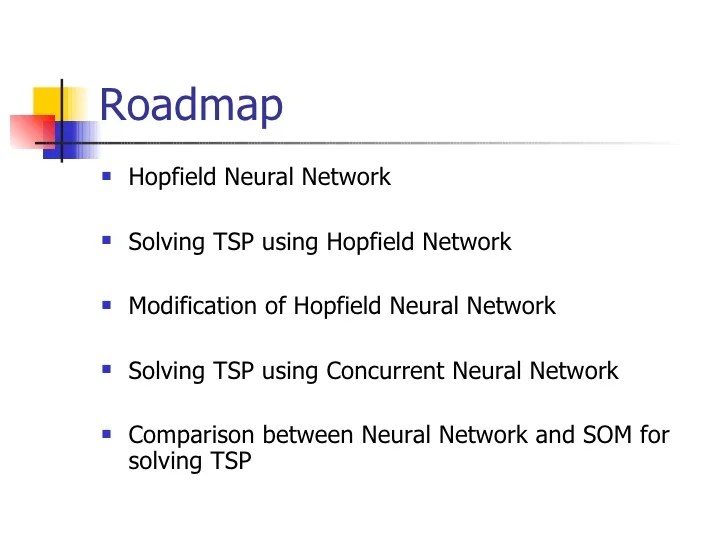 Roadmap

- Hopfield Neural Network
- Solving TSP using Hopfield Network
- Modification of Hopfield Neural Network
- Solving TSP using Concurrent Neural Network
- Comparison between Neural Network and SOM for solving TSP